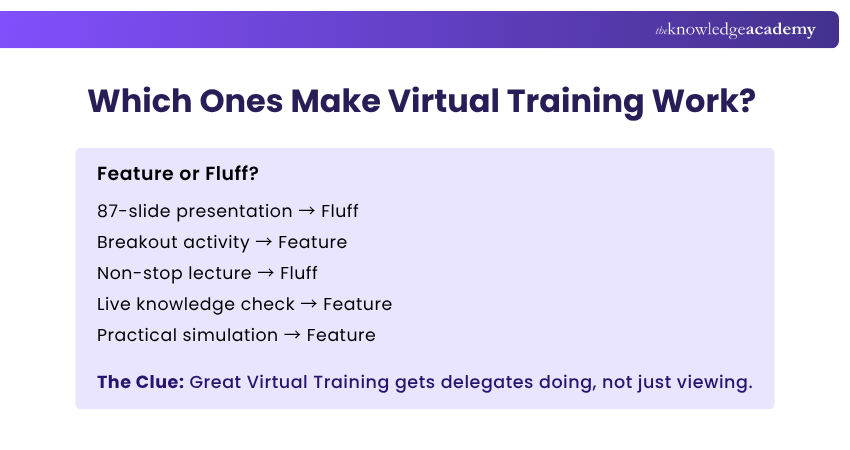 theknowledgeacademy

Which Ones Make Virtual Training Work?

Feature or Fluff?

87-slide presentation → Fluff

Breakout activity → Feature

Non-stop lecture → Fluff

Live knowledge check → Feature

Practical simulation → Feature

The Clue: Great Virtual Training gets delegates doing, not just viewing.